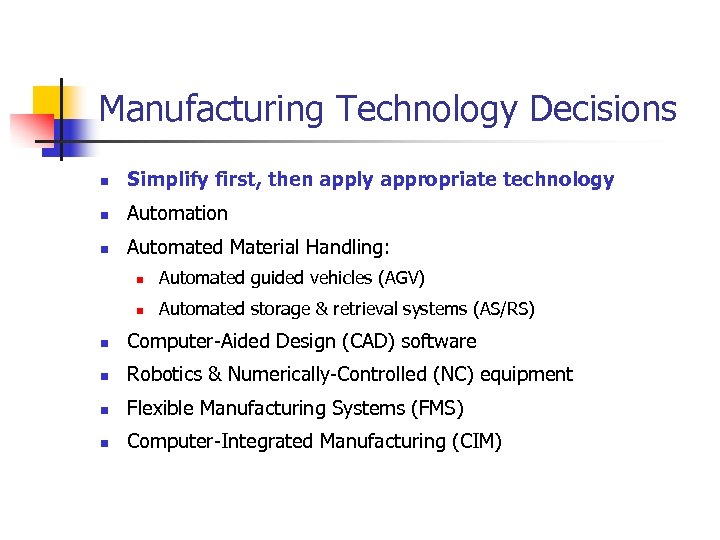 Manufacturing Technology Decisions

- Simplify first, then apply appropriate technology
- Automation
- Automated Material Handling:
  - Automated guided vehicles (AGV)
  - Automated storage & retrieval systems (AS/RS)
- Computer-Aided Design (CAD) software
- Robotics & Numerically-Controlled (NC) equipment
- Flexible Manufacturing Systems (FMS)
- Computer-Integrated Manufacturing (CIM)